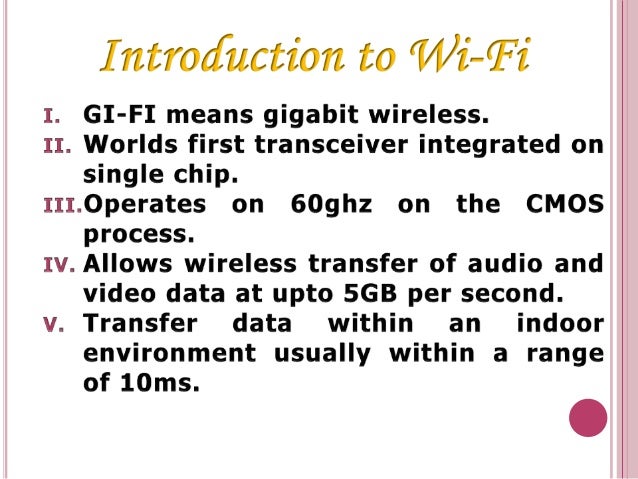 Introduction to Wi-Fi

I. GI-FI means gigabit wireless.
II. Worlds first transceiver integrated on single chip.
III. Operates on 60ghz on the CMOS process.
IV. Allows wireless transfer of audio and video data at upto 5GB per second.
V. Transfer data within an indoor environment usually within a range of 10ms.